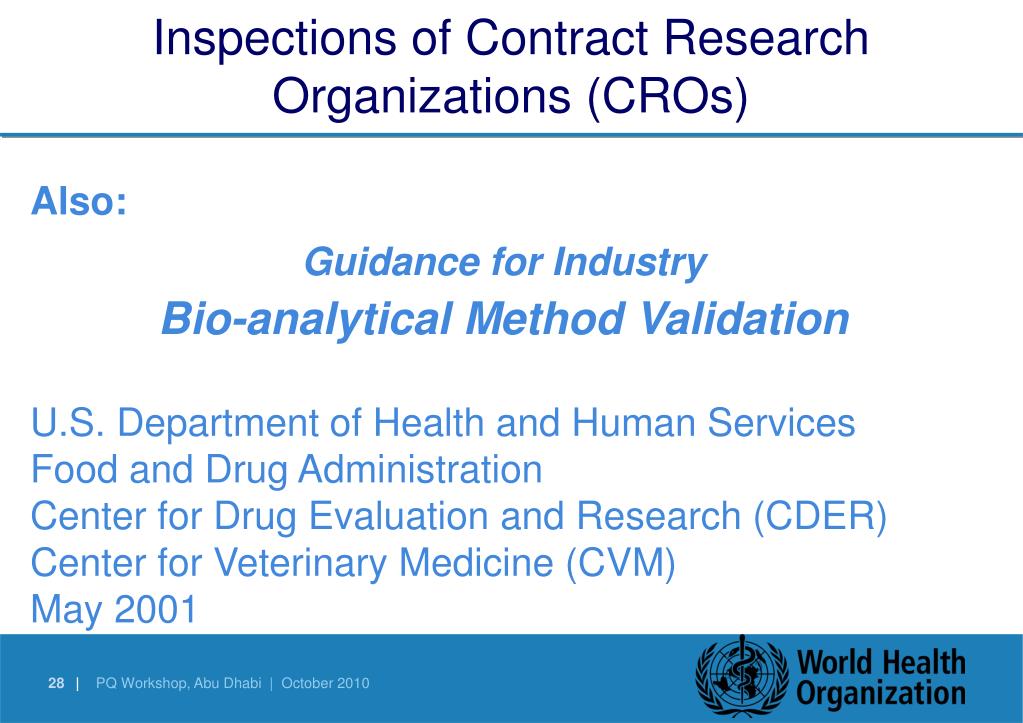 Inspections of Contract Research Organizations (CROs)

Also:

Guidance for Industry

Bio-analytical Method Validation

U.S. Department of Health and Human Services
Food and Drug Administration
Center for Drug Evaluation and Research (CDER)
Center for Veterinary Medicine (CVM)
May 2001

28 | PQ Workshop, Abu Dhabi | October 2010

World Health Organization